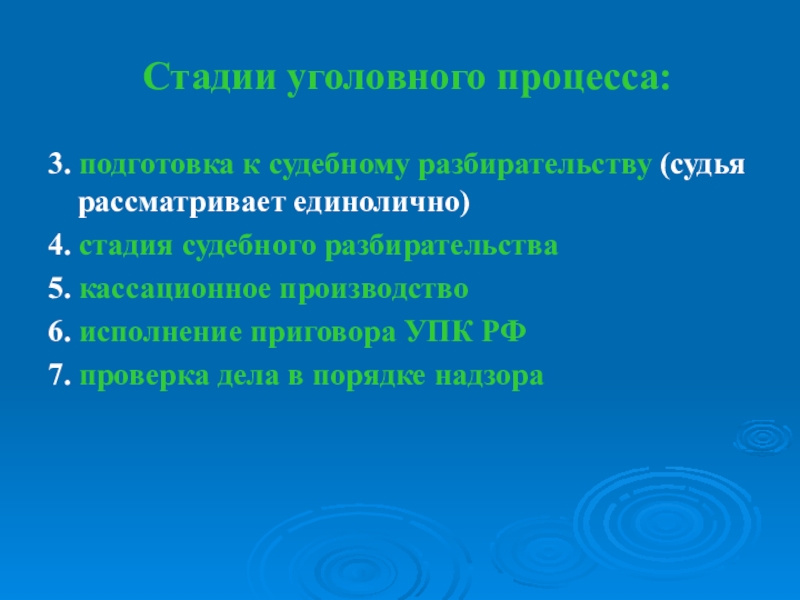 Стадии уголовного процесса:

3. подготовка к судебному разбирательству (судья рассматривает единолично)

4. стадия судебного разбирательства

5. кассационное производство

6. исполнение приговора УПК РФ

7. проверка дела в порядке надзора